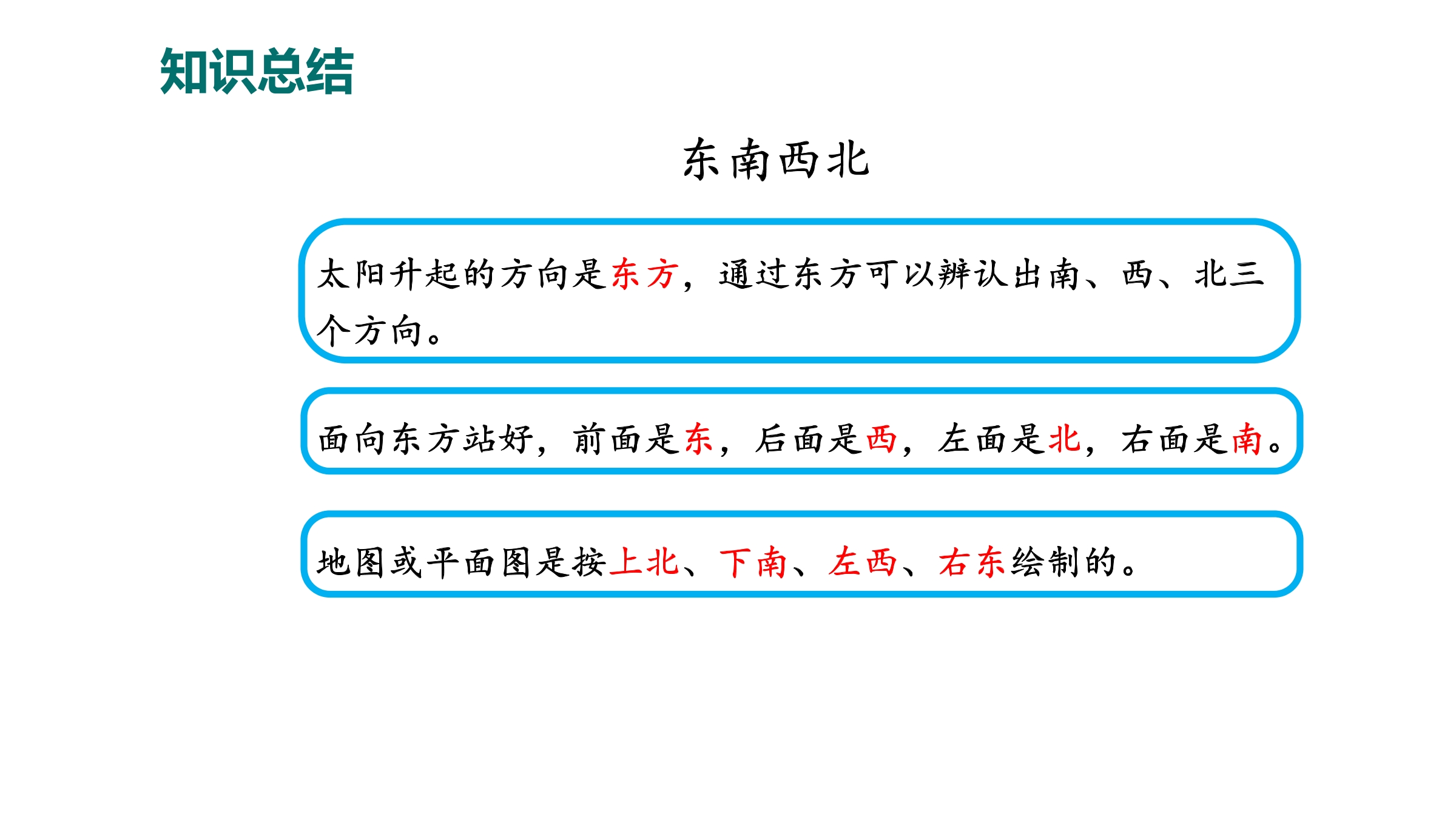 知识总结

东南西北

太阳升起的方向是东方，通过东方可以辨认出南、西、北三个方向。

面向东方站好，前面是东，后面是西，左面是北，右面是南。

地图或平面图是按上北、下南、左西、右东绘制的。